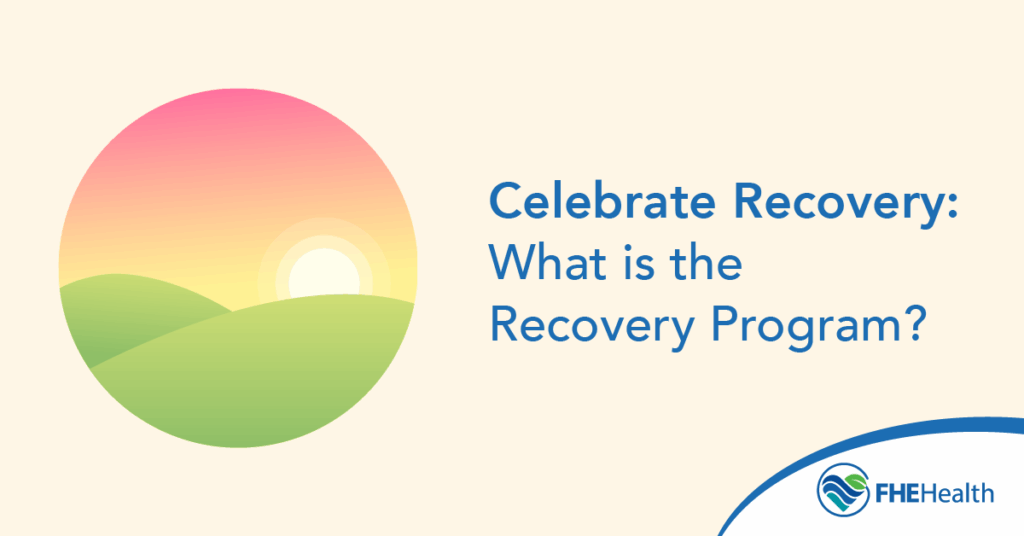 Celebrate Recovery:
What is the
Recovery Program?

FHEHealth